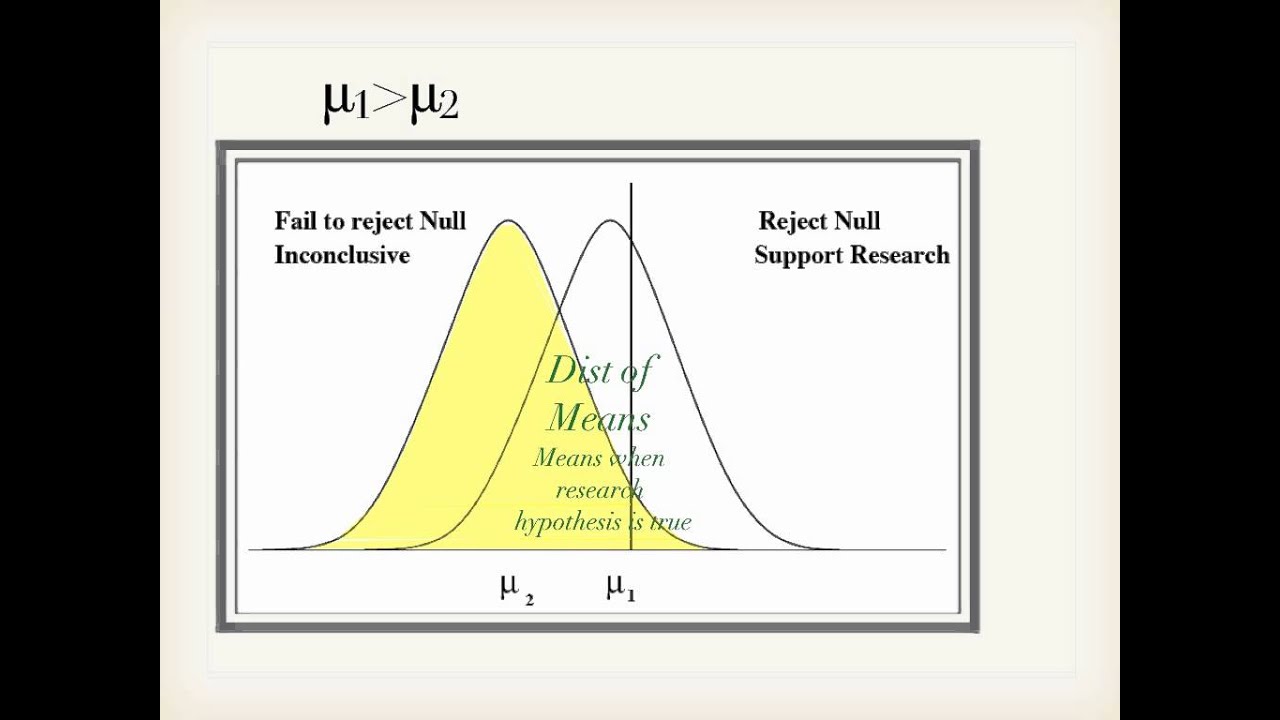 $\mu_1 > \mu_2$

Fail to reject Null
Inconclusive

Reject Null
Support Research

Dist of
Means
Means when
research
hypothesis is true

$\mu_2$ $\mu_1$